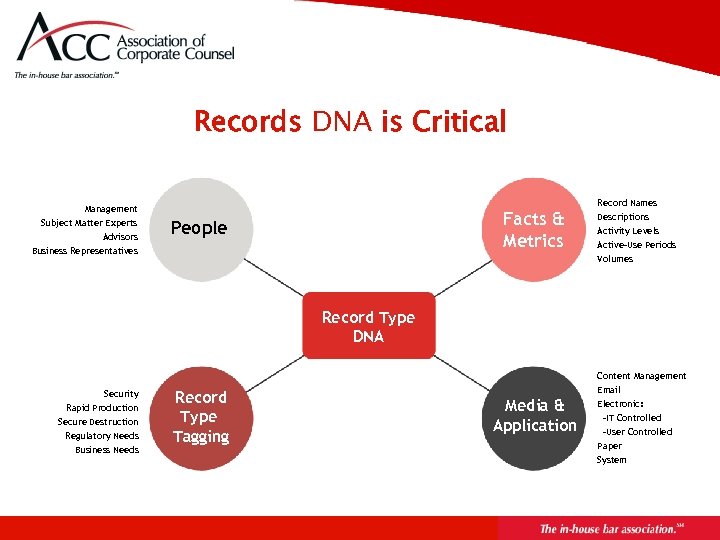 ACC Association of Corporate Counsel
The in-house bar association.℠

Records DNA is Critical

Management
Subject Matter Experts
Advisors
Business Representatives

People

Facts & Metrics

Record Names
Descriptions
Activity Levels
Active-Use Periods
Volumes

Record Type DNA

Security
Rapid Production
Secure Destruction
Regulatory Needs
Business Needs

Record Type Tagging

Media & Application

Content Management
Email
Electronic:
-IT Controlled
-User Controlled
Paper
System

The in-house bar association.℠